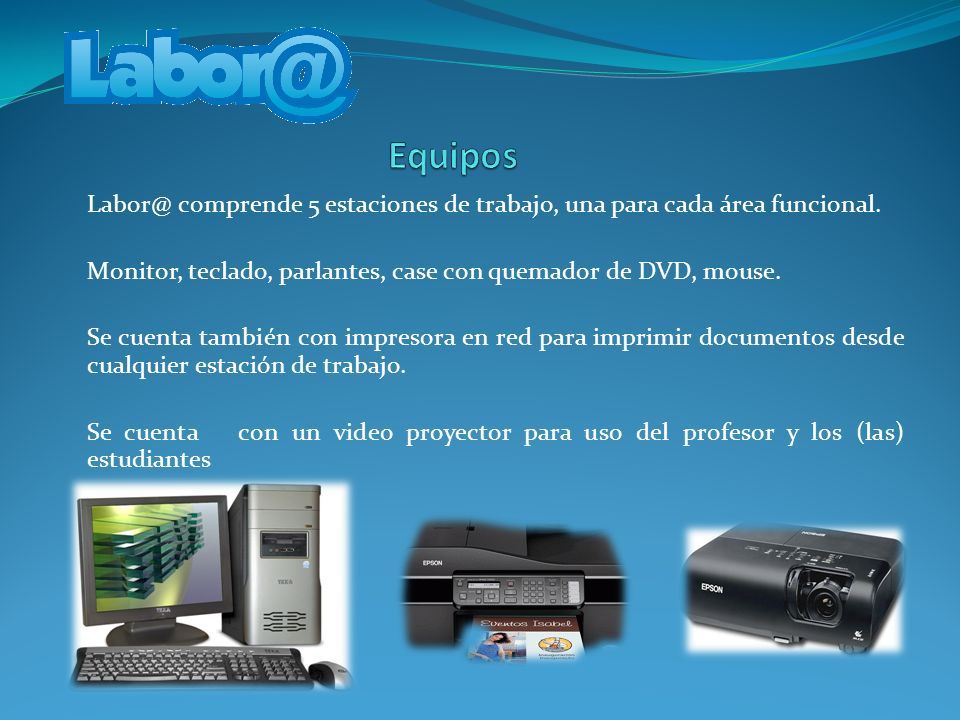 Labor@

Equipos

Labor@ comprende 5 estaciones de trabajo, una para cada área funcional.

Monitor, teclado, parlantes, case con quemador de DVD, mouse.

Se cuenta también con impresora en red para imprimir documentos desde cualquier estación de trabajo.

Se cuenta con un video proyector para uso del profesor y los (las) estudiantes

EPSON

Eventos Isabel

EPSON